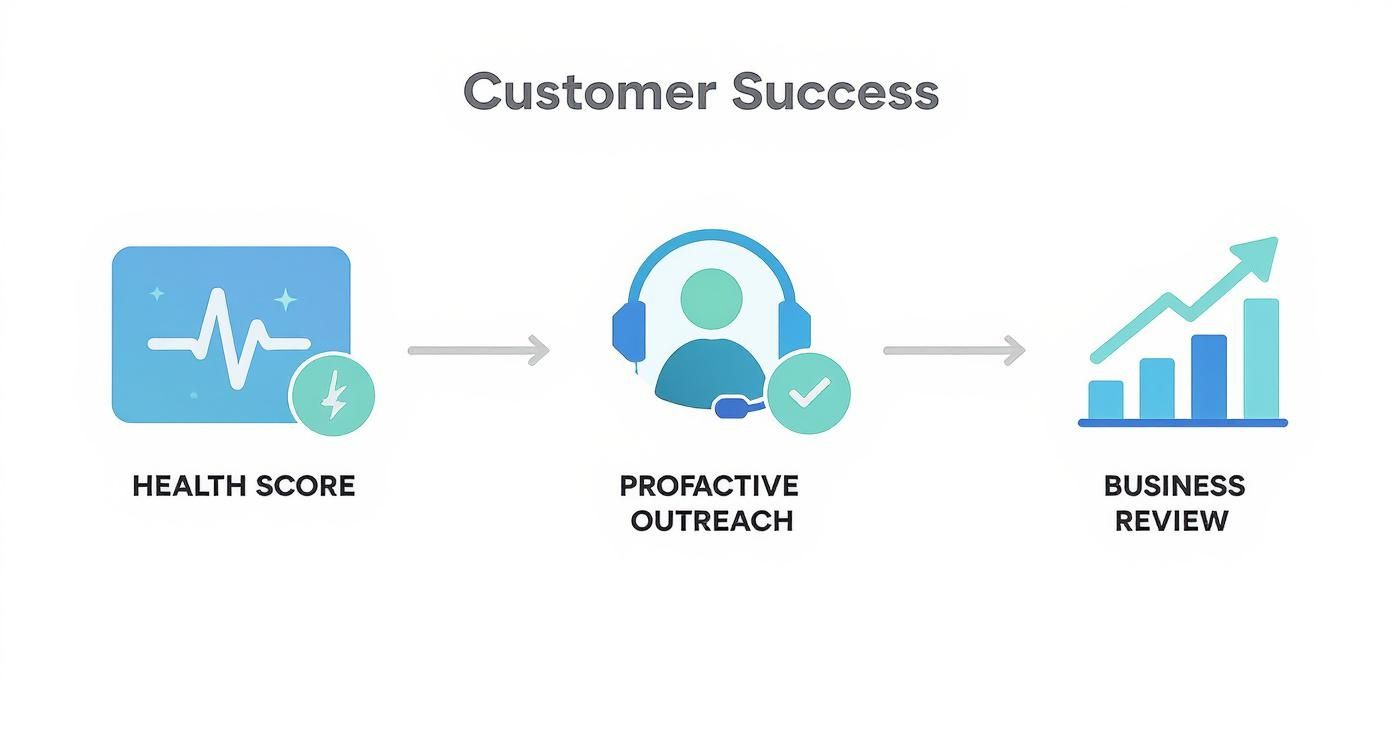 Customer Success

HEALTH SCORE

PROFACTIVE OUTREACH

BUSINESS REVIEW